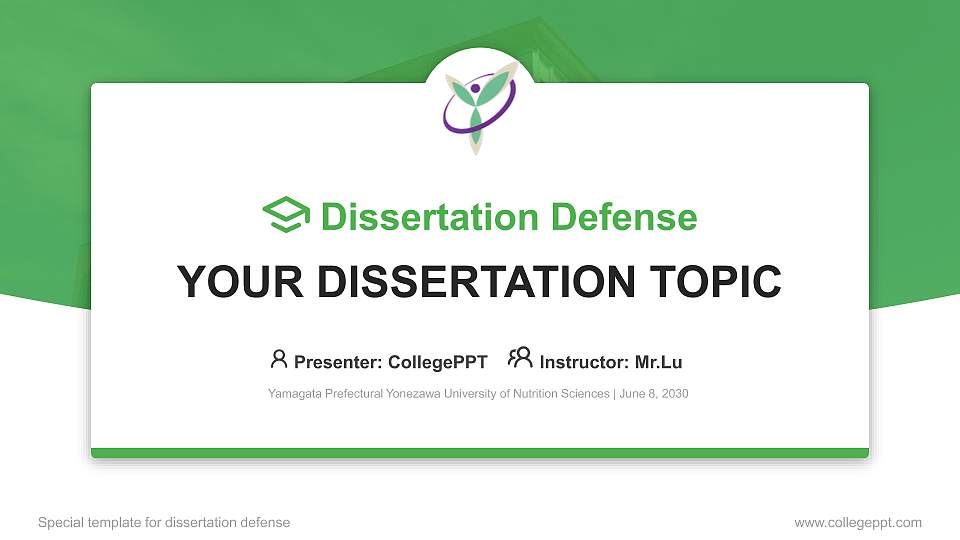 Dissertation Defense

YOUR DISSERTATION TOPIC

Presenter: CollegePPT Instructor: Mr.Lu

Yamagata Prefectural Yonezawa University of Nutrition Sciences | June 8, 2030

Special template for dissertation defense

www.collegeppt.com